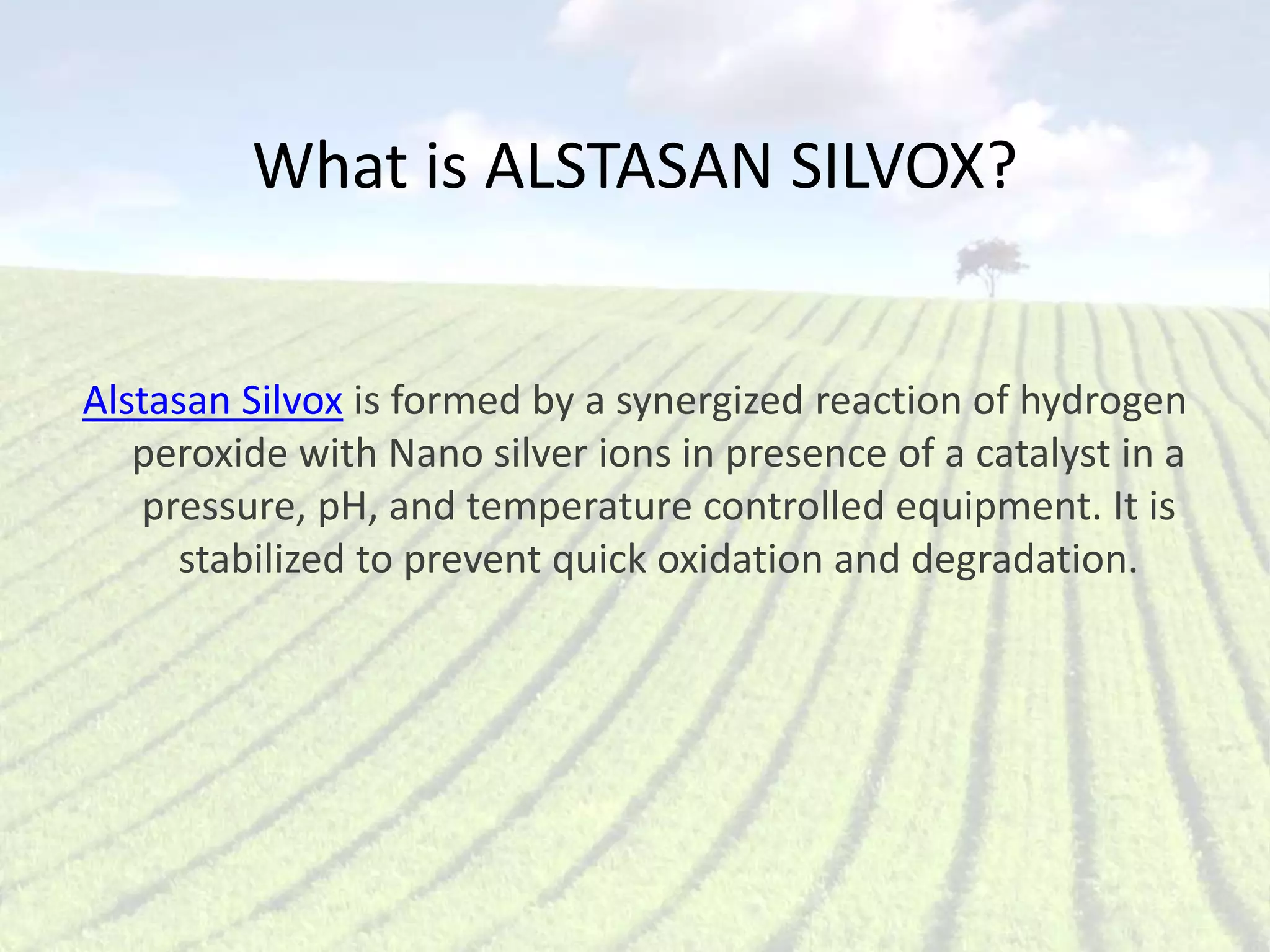 What is ALSTASAN SILVOX?

Alstasan Silvox is formed by a synergized reaction of hydrogen peroxide with Nano silver ions in presence of a catalyst in a pressure, pH, and temperature controlled equipment. It is stabilized to prevent quick oxidation and degradation.